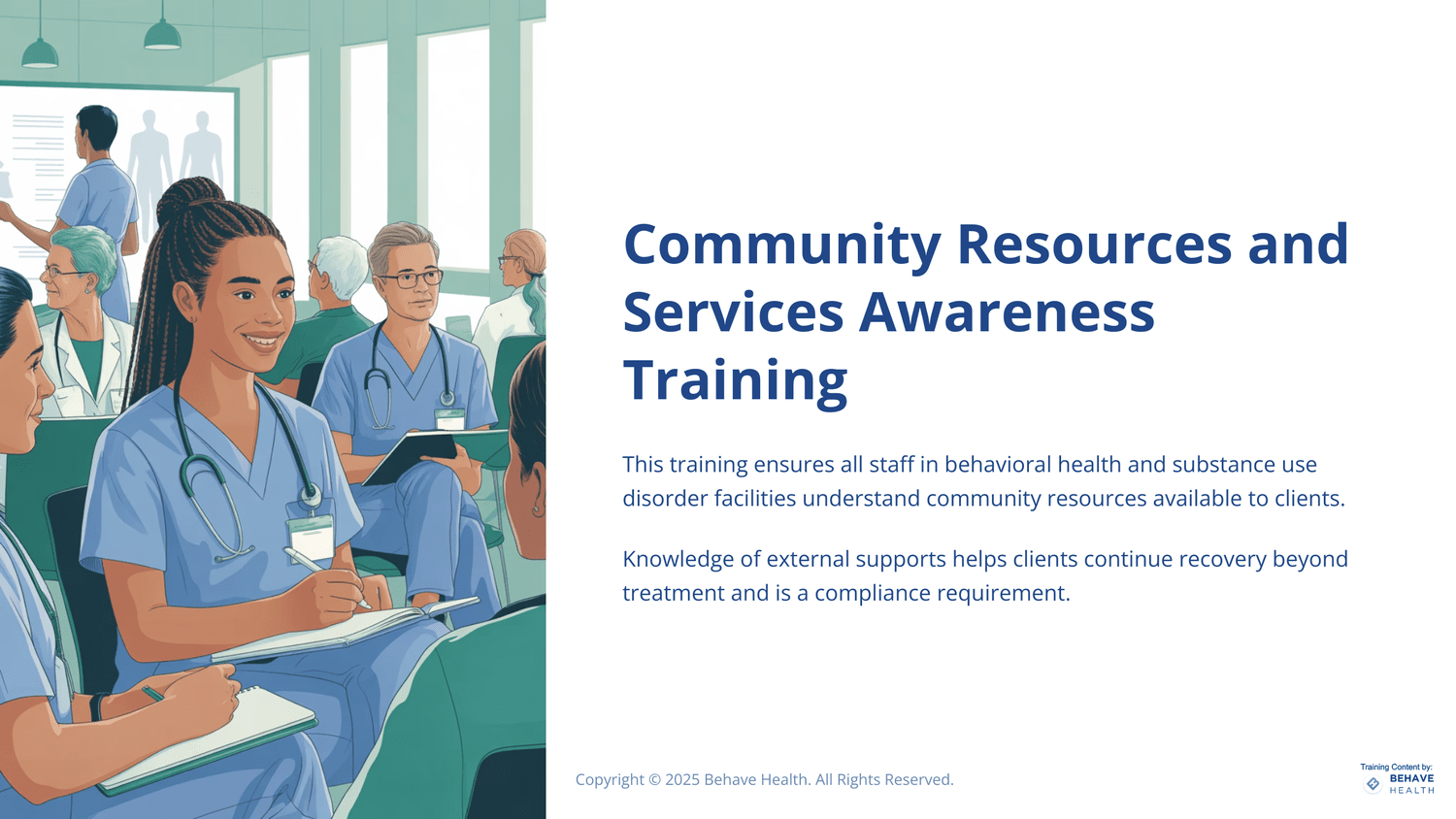 Community Resources and Services Awareness Training

This training ensures all staff in behavioral health and substance use disorder facilities understand community resources available to clients.

Knowledge of external supports helps clients continue recovery beyond treatment and is a compliance requirement.

Copyright © 2025 Behave Health. All Rights Reserved.

Training Content by:
BEHAVE
HEALTH